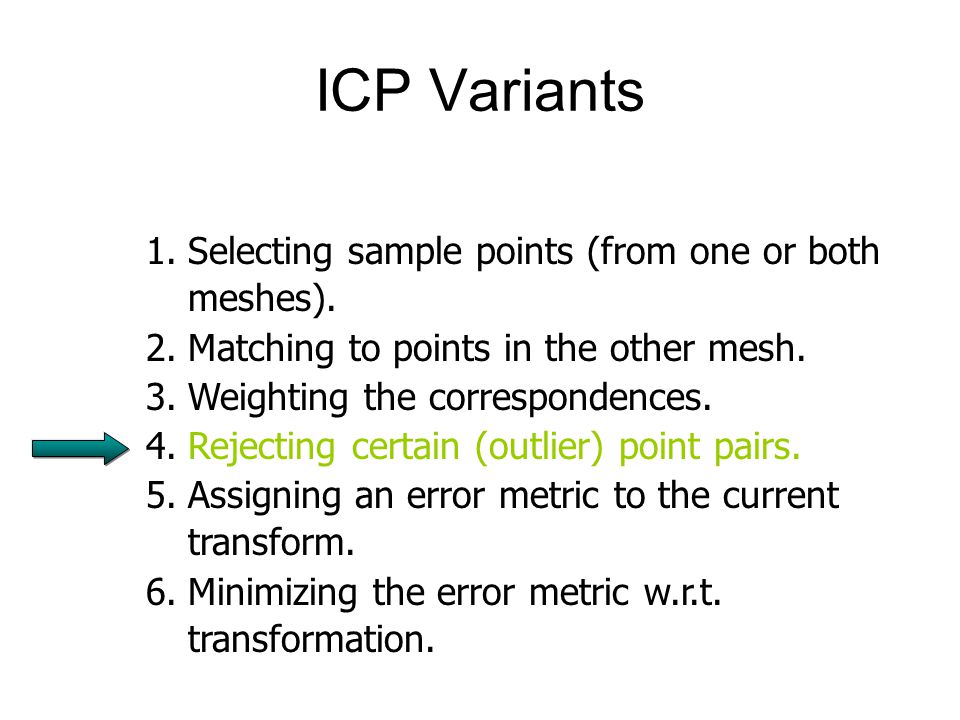 ICP Variants

1. Selecting sample points (from one or both meshes).
2. Matching to points in the other mesh.
3. Weighting the correspondences.
4. Rejecting certain (outlier) point pairs.
5. Assigning an error metric to the current transform.
6. Minimizing the error metric w.r.t. transformation.